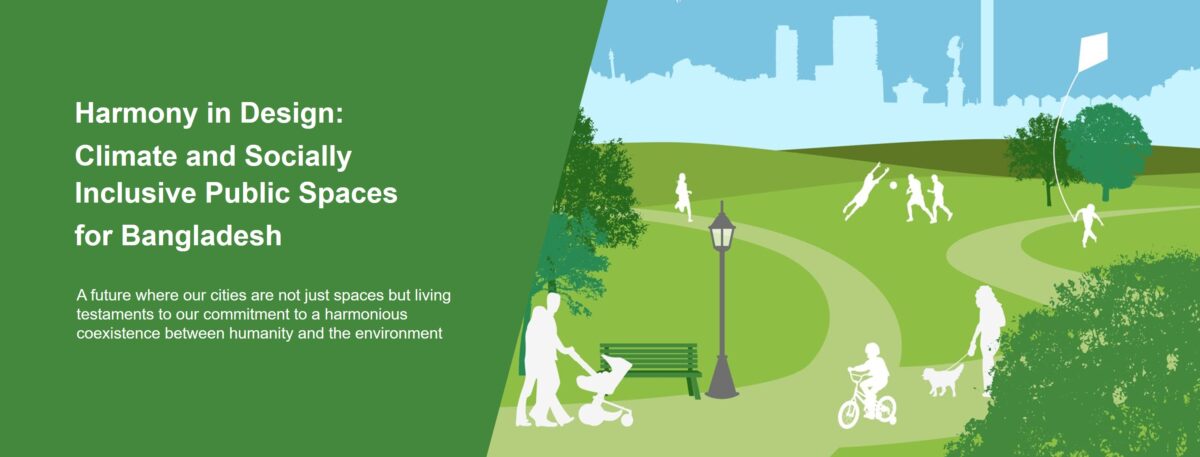 Harmony in Design:
Climate and Socially Inclusive Public Spaces for Bangladesh

A future where our cities are not just spaces but living testaments to our commitment to a harmonious coexistence between humanity and the environment